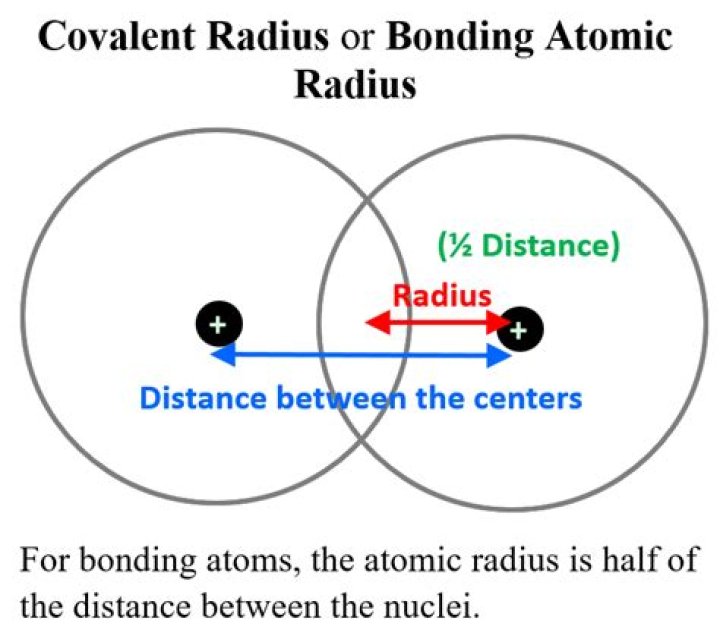 Covalent Radius or Bonding Atomic Radius

(½ Distance)

Radius

+

+

Distance between the centers

For bonding atoms, the atomic radius is half of the distance between the nuclei.